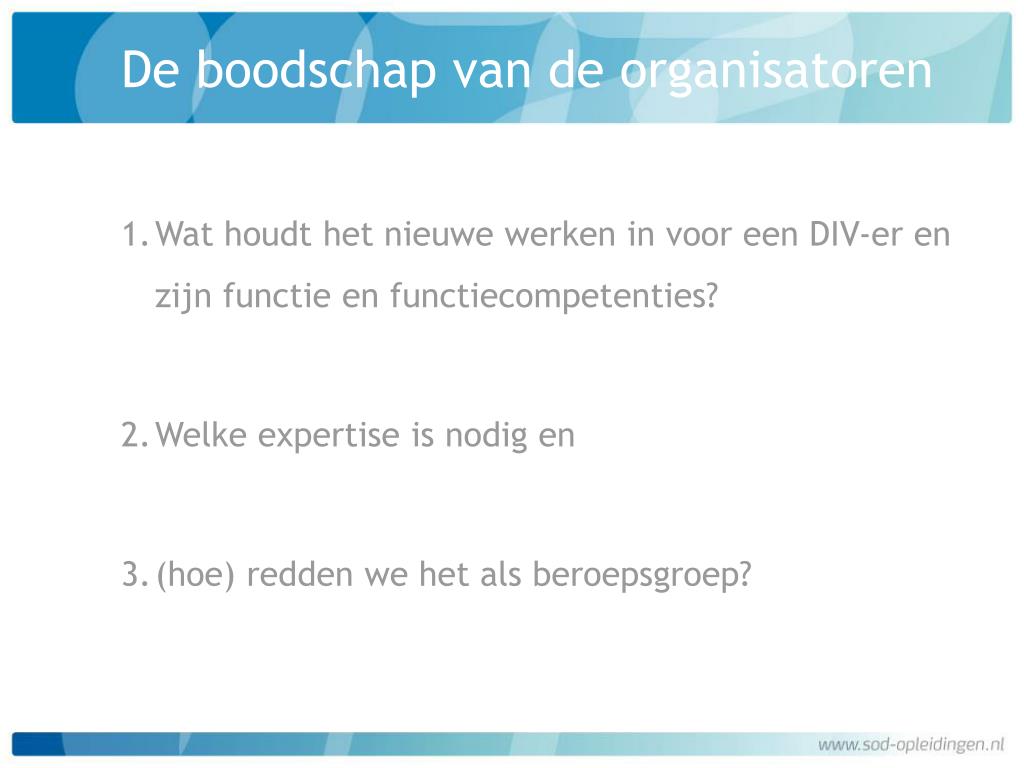 De boodschap van de organisatoren

1. Wat houdt het nieuwe werken in voor een DIV-er en zijn functie en functiecompetenties?

2. Welke expertise is nodig en

3. (hoe) redden we het als beroepsgroep?

www.sod-opleidingen.nl